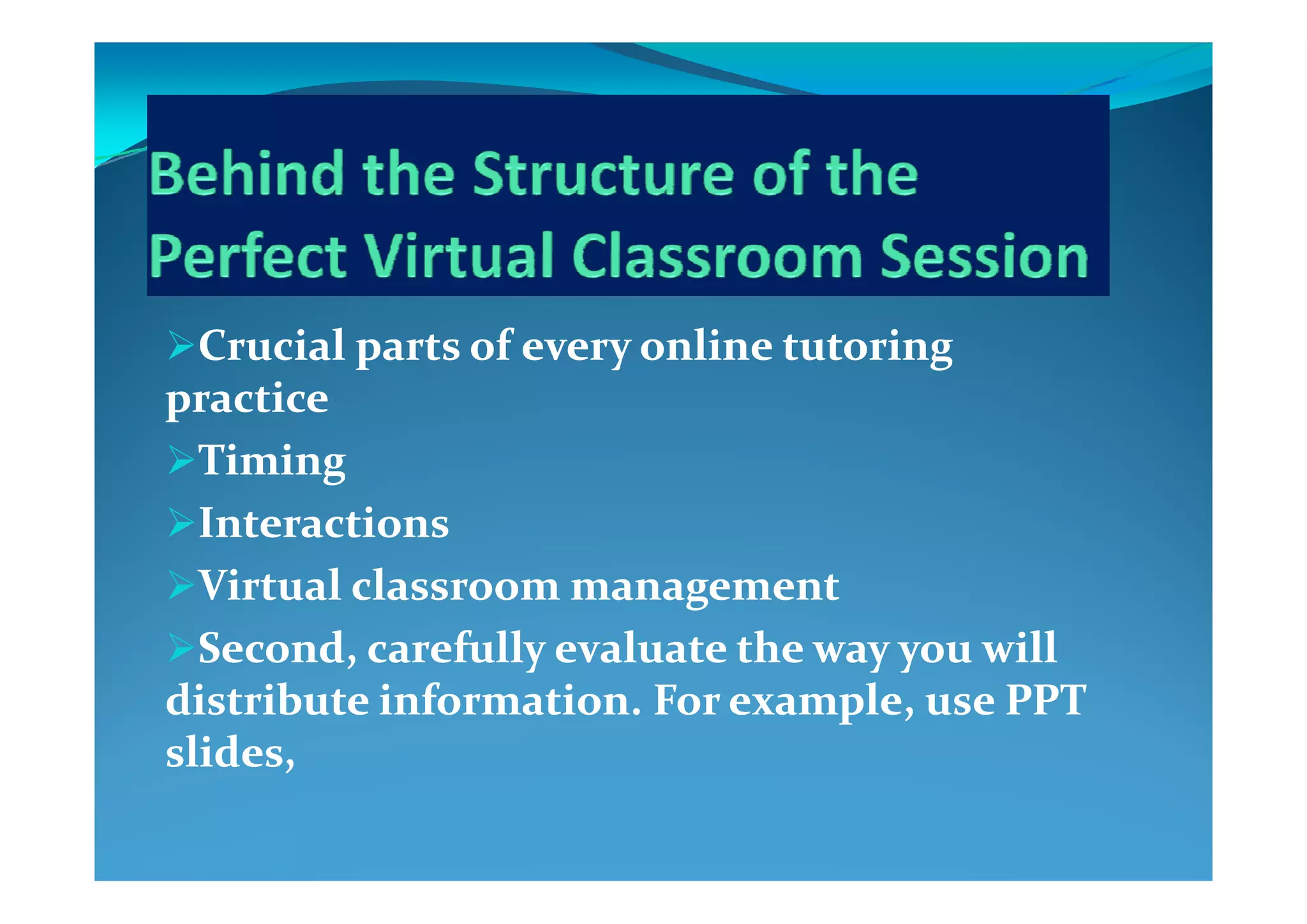 Behind the Structure of the Perfect Virtual Classroom Session

➢Crucial parts of every online tutoring practice

➢Timing

➢Interactions

➢Virtual classroom management

➢Second, carefully evaluate the way you will distribute information. For example, use PPT slides,